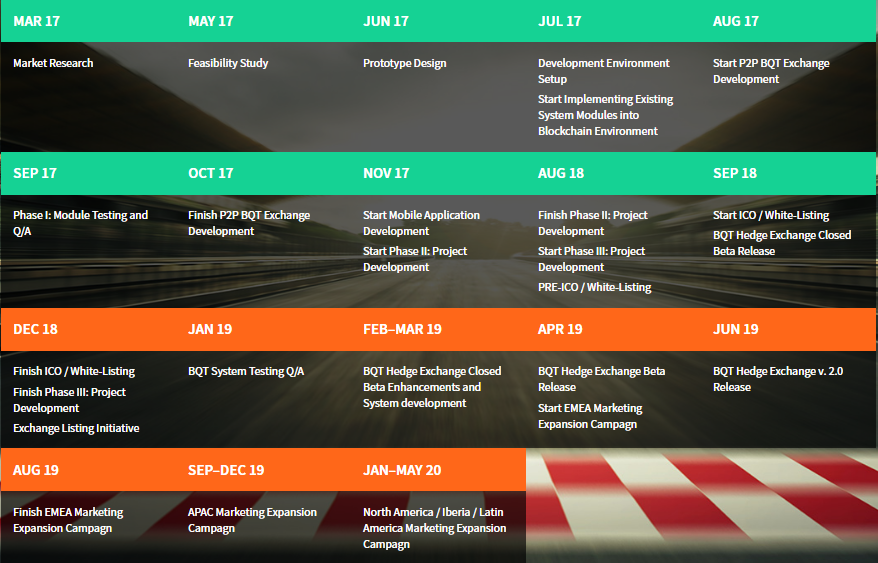 MAR 17

Market Research

MAY 17

Feasibility Study

JUN 17

Prototype Design

JUL 17

Development Environment Setup

Start Implementing Existing System Modules into Blockchain Environment

AUG 17

Start P2P BQT Exchange Development

SEP 17

Phase I: Module Testing and Q/A

OCT 17

Finish P2P BQT Exchange Development

NOV 17

Start Mobile Application Development

Start Phase II: Project Development

AUG 18

Finish Phase II: Project Development

Start Phase III: Project Development

PRE-ICO / White-Listing

SEP 18

Start ICO / White-Listing

BQT Hedge Exchange Closed Beta Release

DEC 18

Finish ICO / White-Listing

Finish Phase III: Project Development

Exchange Listing Initiative

JAN 19

BQT System Testing Q/A

FEB–MAR 19

BQT Hedge Exchange Closed Beta Enhancements and System development

APR 19

BQT Hedge Exchange Beta Release

Start EMEA Marketing Expansion Campagn

JUN 19

BQT Hedge Exchange v. 2.0 Release

AUG 19

Finish EMEA Marketing Expansion Campagn

SEP–DEC 19

APAC Marketing Expansion Campagn

JAN–MAY 20

North America / Iberia / Latin America Marketing Expansion Campagn